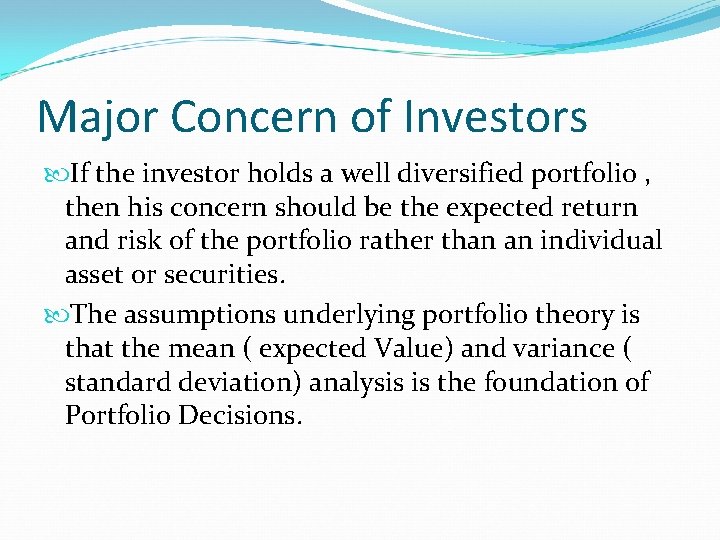 Major Concern of Investors

If the investor holds a well diversified portfolio , then his concern should be the expected return and risk of the portfolio rather than an individual asset or securities.

The assumptions underlying portfolio theory is that the mean ( expected Value) and variance ( standard deviation) analysis is the foundation of Portfolio Decisions.